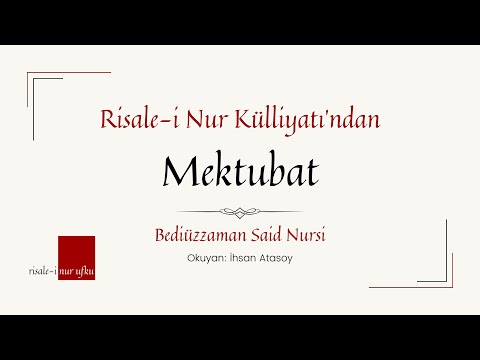 Risale-i Nur Külliyatı'ndan

Mektubat

Bediüzzaman Said Nursi

Okuyan: İhsan Atasoy

risale-i nur ufku